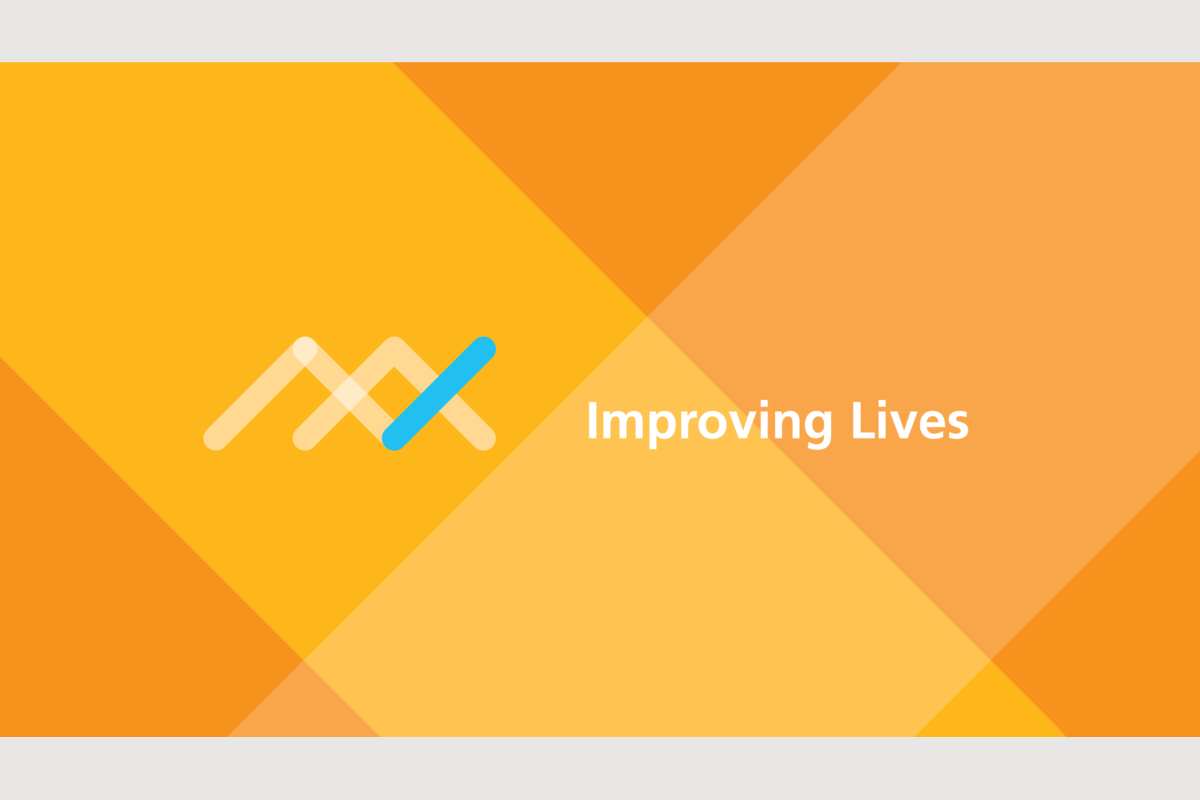 Improving Lives